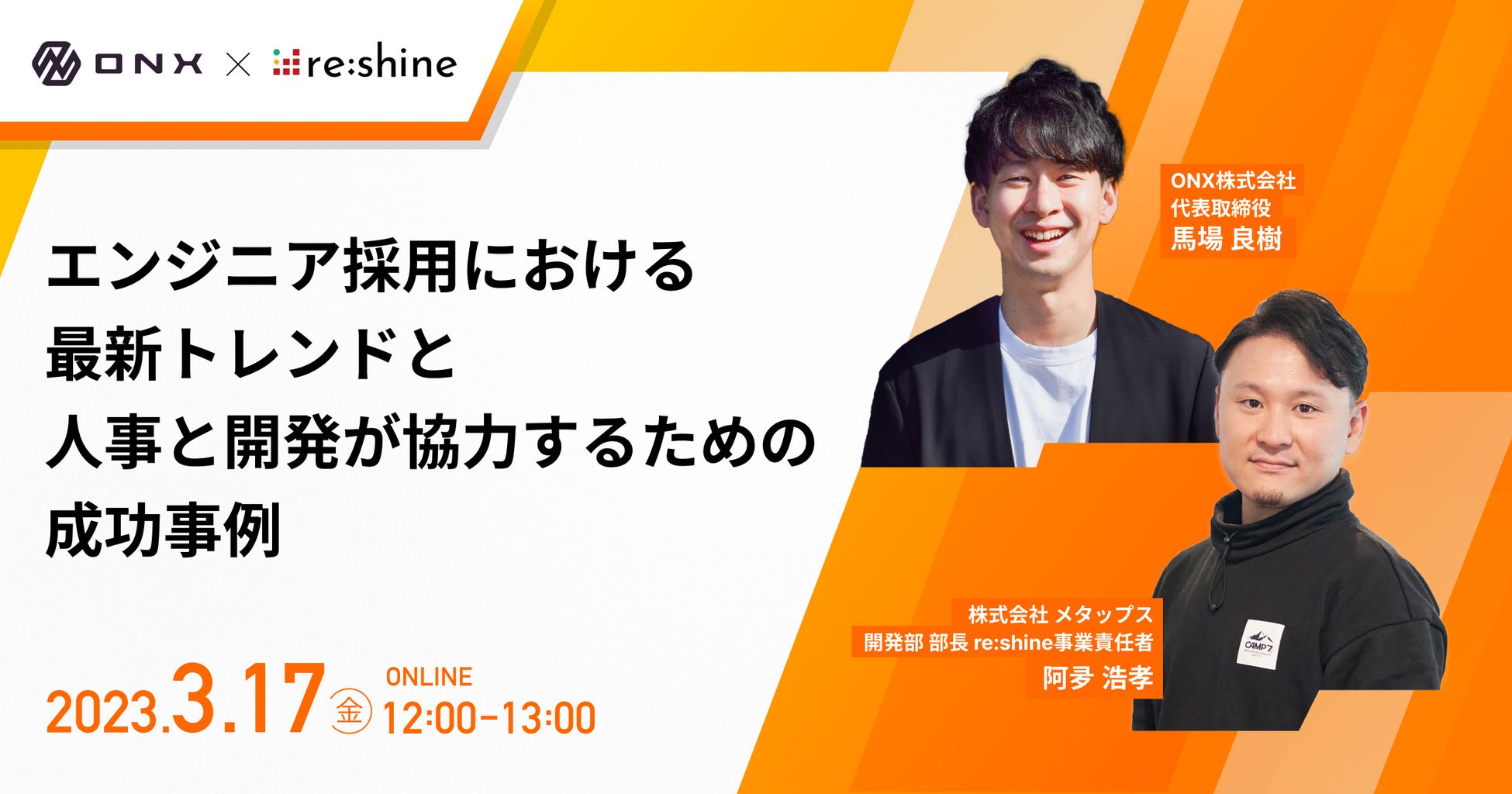 ONX × re:shine

エンジニア採用における
最新トレンドと
人事と開発が協力するための
成功事例

ONX株式会社
代表取締役
馬場 良樹

株式会社 メタップス
開発部 部長 re:shine事業責任者
阿夛 浩孝

CAMP7

2023.3.17 金 ONLINE
12:00-13:00